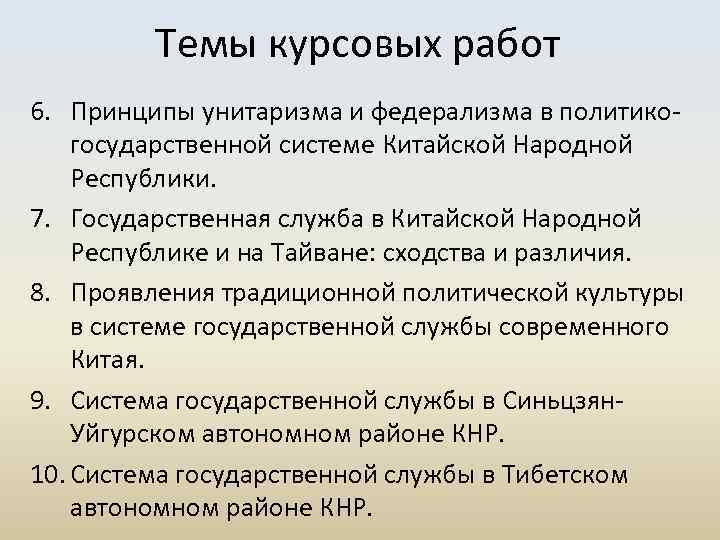 Темы курсовых работ

6. Принципы унитаризма и федерализма в политико-государственной системе Китайской Народной Республики.

7. Государственная служба в Китайской Народной Республике и на Тайване: сходства и различия.

8. Проявления традиционной политической культуры в системе государственной службы современного Китая.

9. Система государственной службы в Синьцзян-Уйгурском автономном районе КНР.

10. Система государственной службы в Тибетском автономном районе КНР.